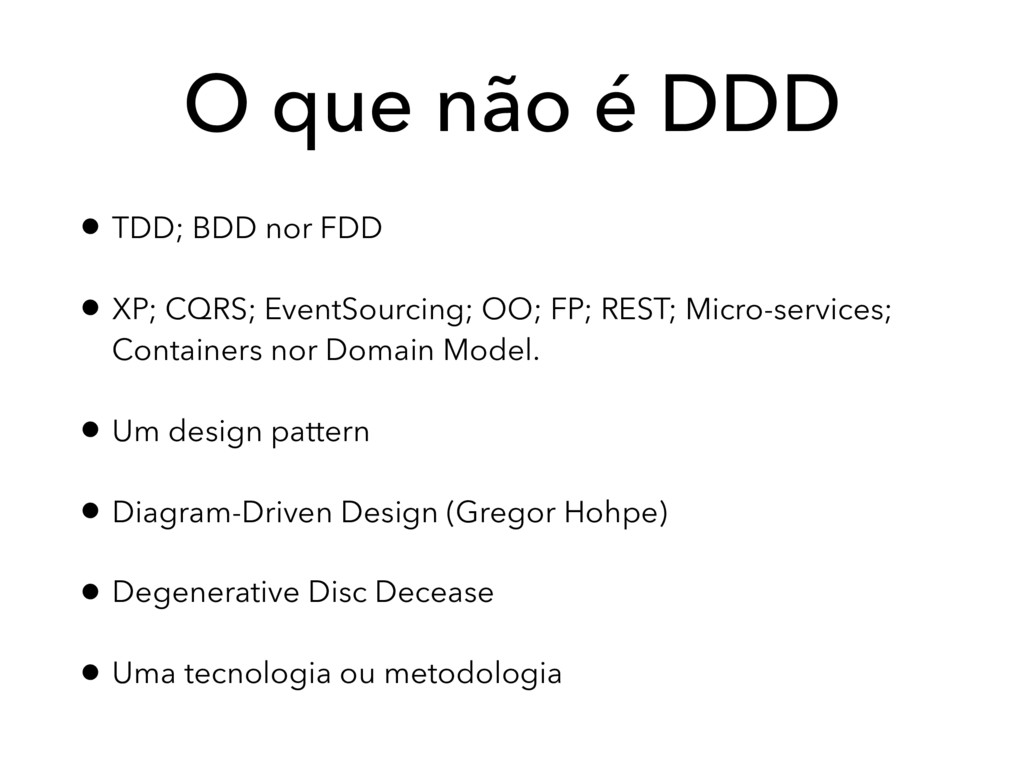 O que não é DDD

• TDD; BDD nor FDD

• XP; CQRS; EventSourcing; OO; FP; REST; Micro-services; Containers nor Domain Model.

• Um design pattern

• Diagram-Driven Design (Gregor Hohpe)

• Degenerative Disc Decease

• Uma tecnologia ou metodologia